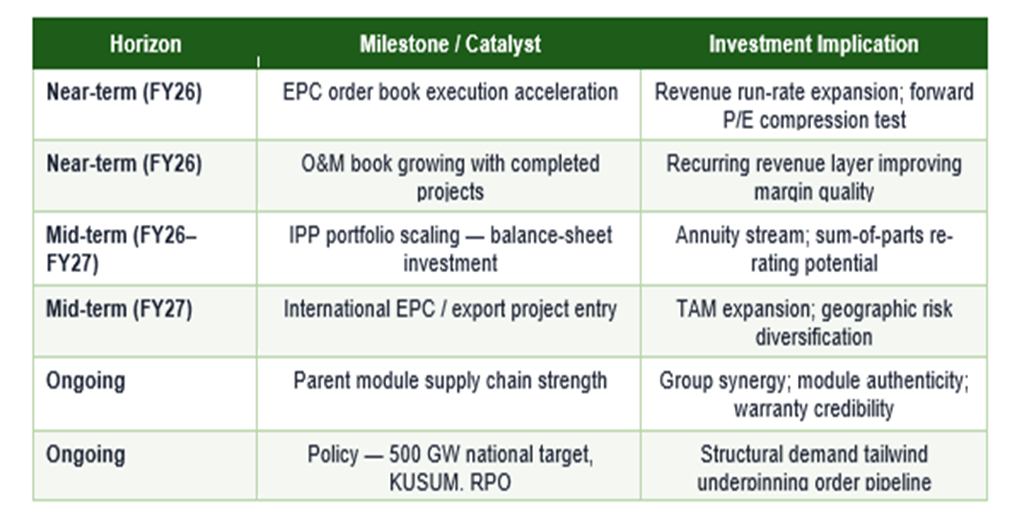 | Horizon | Milestone / Catalyst | Investment Implication |
|---|---|---|
| Near-term (FY26) | EPC order book execution acceleration | Revenue run-rate expansion; forward P/E compression test |
| Near-term (FY26) | O&M book growing with completed projects | Recurring revenue layer improving margin quality |
| Mid-term (FY26–FY27) | IPP portfolio scaling — balance-sheet investment | Annuity stream; sum-of-parts re-rating potential |
| Mid-term (FY27) | International EPC / export project entry | TAM expansion; geographic risk diversification |
| Ongoing | Parent module supply chain strength | Group synergy; module authenticity; warranty credibility |
| Ongoing | Policy — 500 GW national target, KUSUM, RPO | Structural demand tailwind underpinning order pipeline |